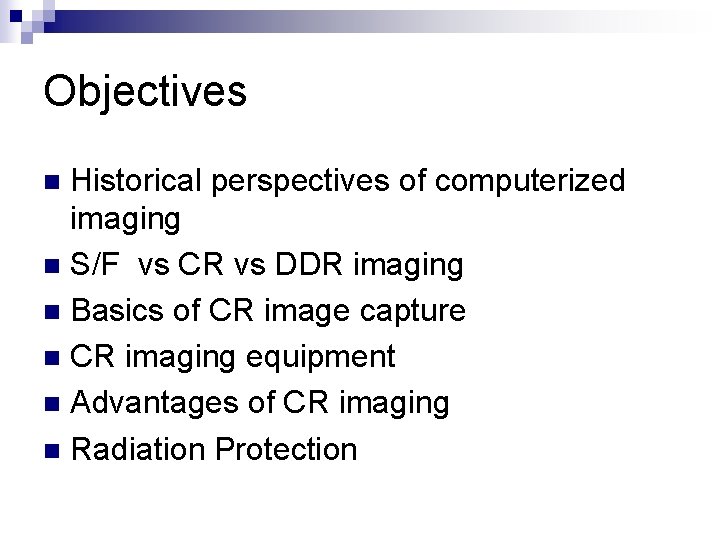 Objectives

- Historical perspectives of computerized imaging
- S/F vs CR vs DDR imaging
- Basics of CR image capture
- CR imaging equipment
- Advantages of CR imaging
- Radiation Protection